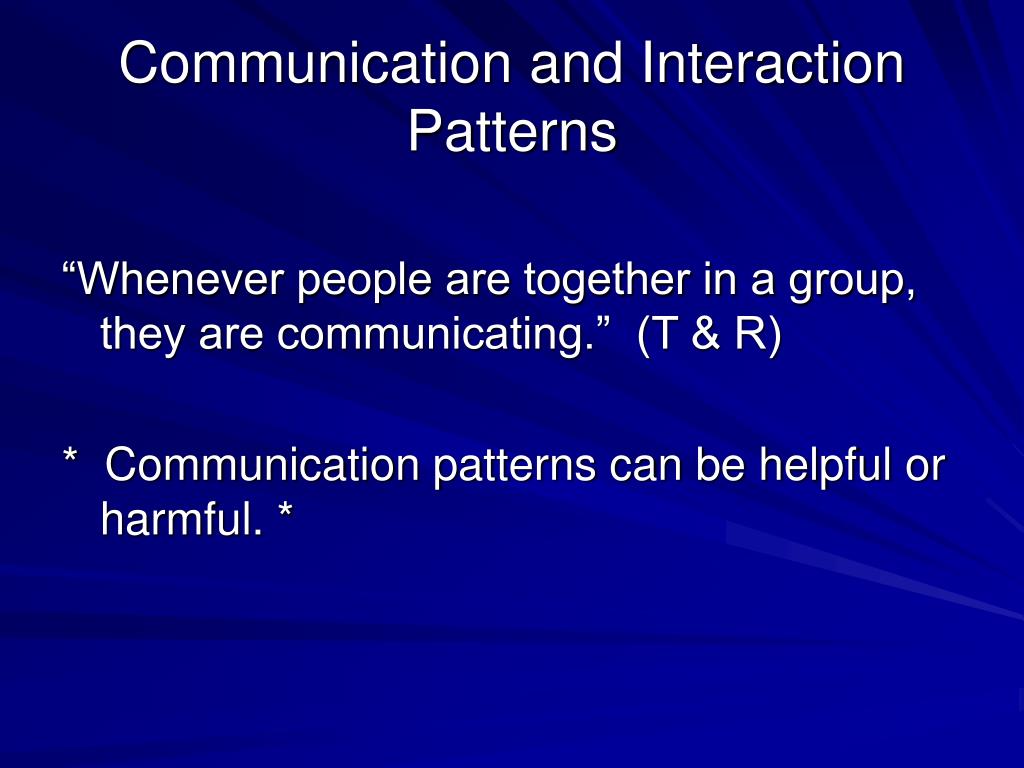 Communication and Interaction Patterns

“Whenever people are together in a group, they are communicating.” (T & R)

* Communication patterns can be helpful or harmful. *